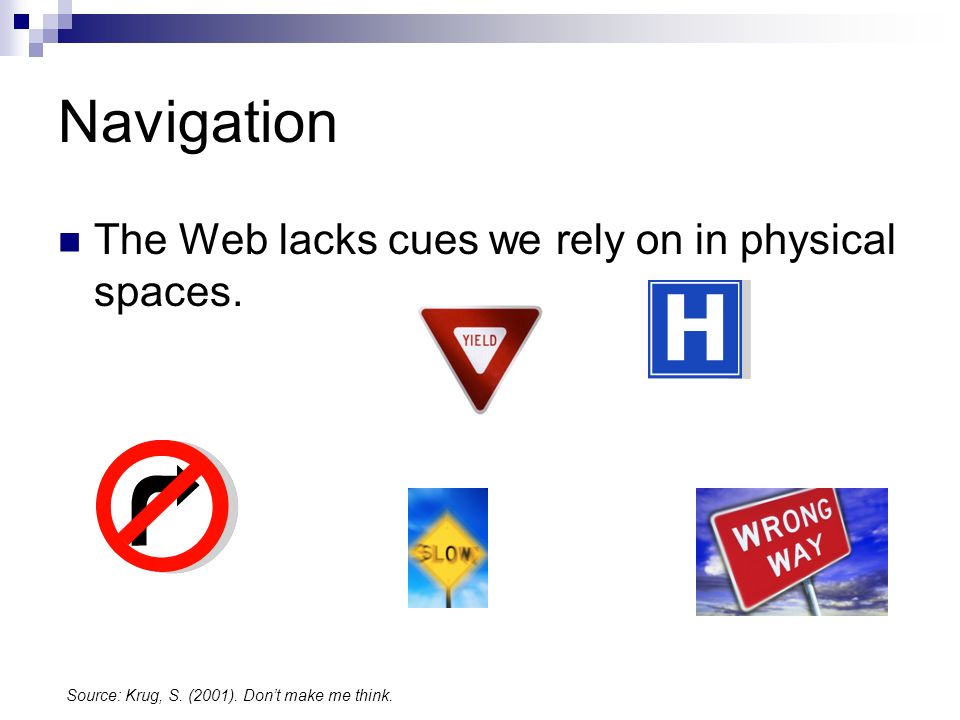 Navigation

The Web lacks cues we rely on in physical spaces.

YIELD

H

SLOW

WRONG WAY

Source: Krug, S. (2001). Don't make me think.